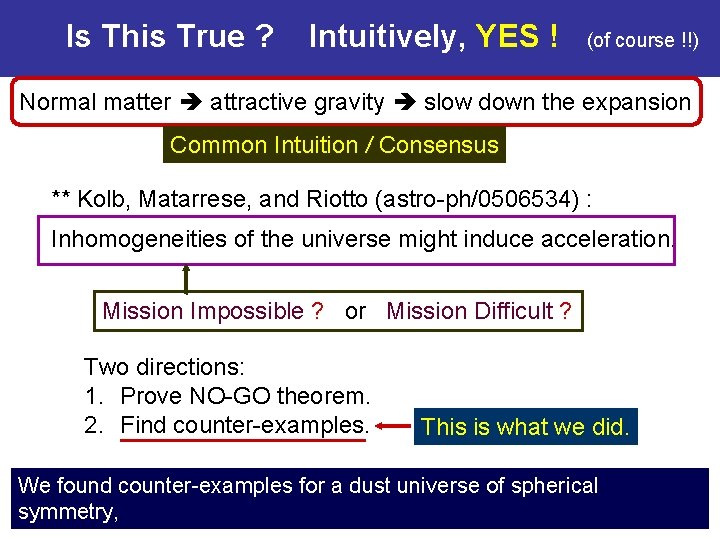 Is This True ? Intuitively, YES ! (of course !!)

Normal matter ➔ attractive gravity ➔ slow down the expansion

Common Intuition / Consensus

** Kolb, Matarrese, and Riotto (astro-ph/0506534) :

Inhomogeneities of the universe might induce acceleration.

Mission Impossible ? or Mission Difficult ?

Two directions:
1. Prove NO-GO theorem.
2. Find counter-examples.

This is what we did.

We found counter-examples for a dust universe of spherical symmetry,